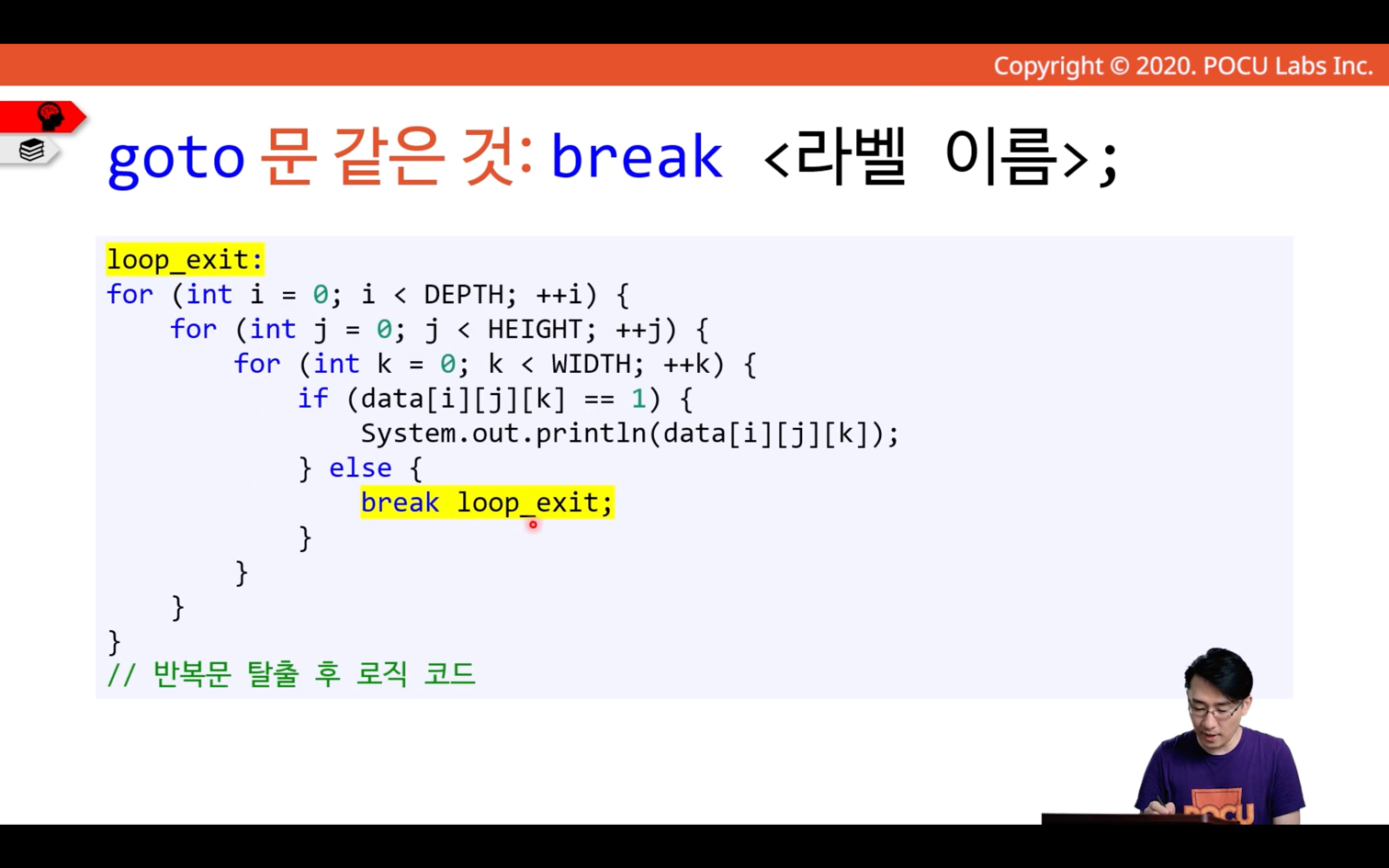 Copyright © 2020. POCU Labs Inc.

goto 문 같은 것: break <라벨 이름>;

loop_exit:
for (int i = 0; i < DEPTH; ++i) {
    for (int j = 0; j < HEIGHT; ++j) {
        for (int k = 0; k < WIDTH; ++k) {
            if (data[i][j][k] == 1) {
                System.out.println(data[i][j][k]);
            } else {
                break loop_exit;
            }
        }
    }
}
// 반복문 탈출 후 로직 코드

POCU